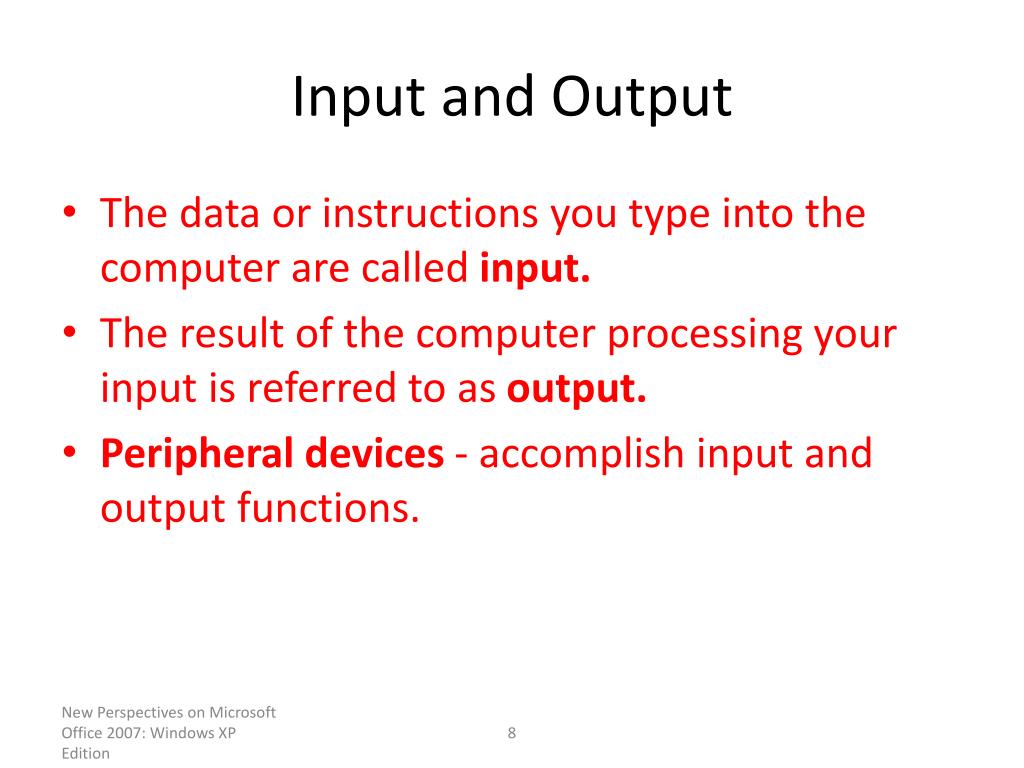 Input and Output

• The data or instructions you type into the computer are called **input.**
• The result of the computer processing your input is referred to as **output.**
• **Peripheral devices** - accomplish input and output functions.

New Perspectives on Microsoft Office 2007: Windows XP Edition

8